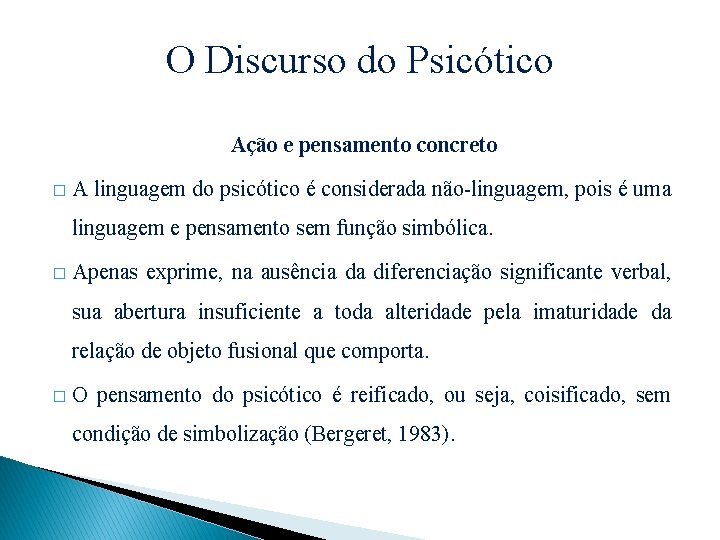 O Discurso do Psicótico

Ação e pensamento concreto

□ A linguagem do psicótico é considerada não-linguagem, pois é uma linguagem e pensamento sem função simbólica.

□ Apenas exprime, na ausência da diferenciação significante verbal, sua abertura insuficiente a toda alteridade pela imaturidade da relação de objeto fusional que comporta.

□ O pensamento do psicótico é reificado, ou seja, coisificado, sem condição de simbolização (Bergeret, 1983).